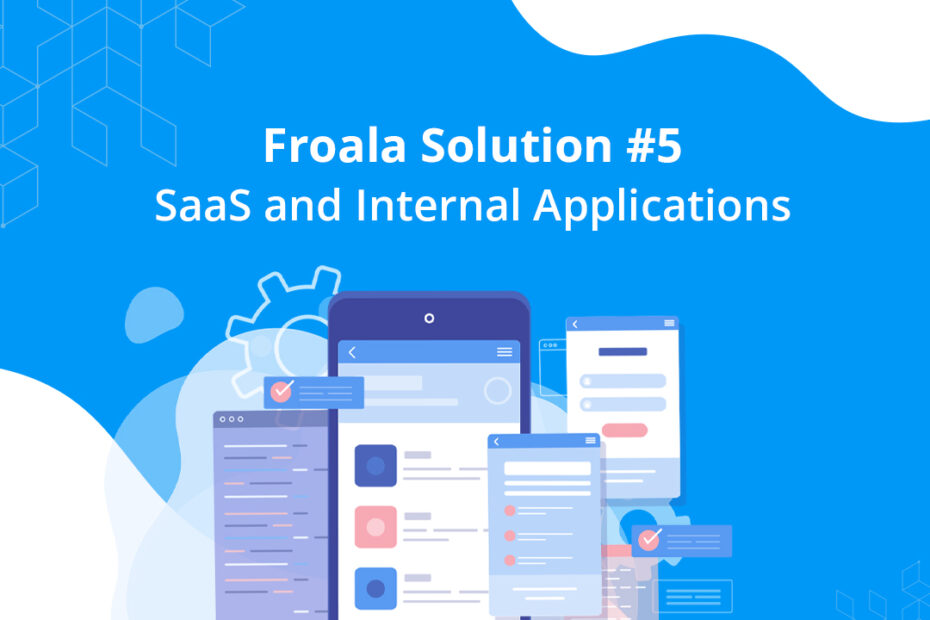 Froala Solution #5
SaaS and Internal Applications